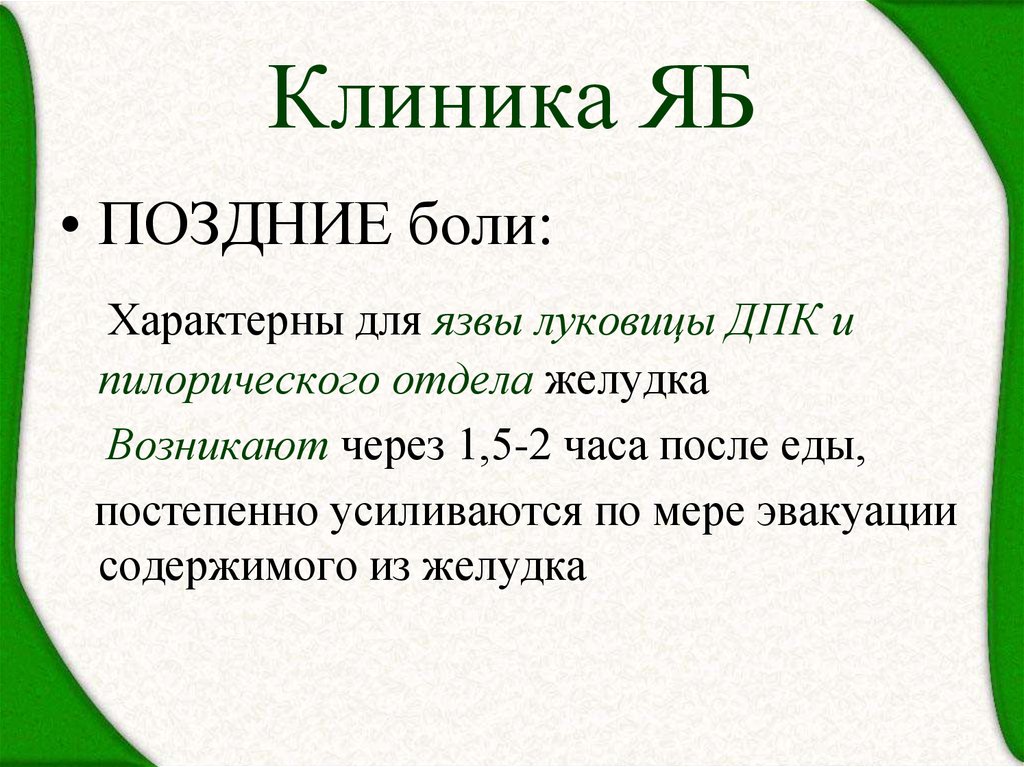 Клиника ЯБ

• ПОЗДНИЕ боли:

Характерны для язвы луковицы ДПК и пилорического отдела желудка

Возникают через 1,5-2 часа после еды,

постепенно усиливаются по мере эвакуации содержимого из желудка